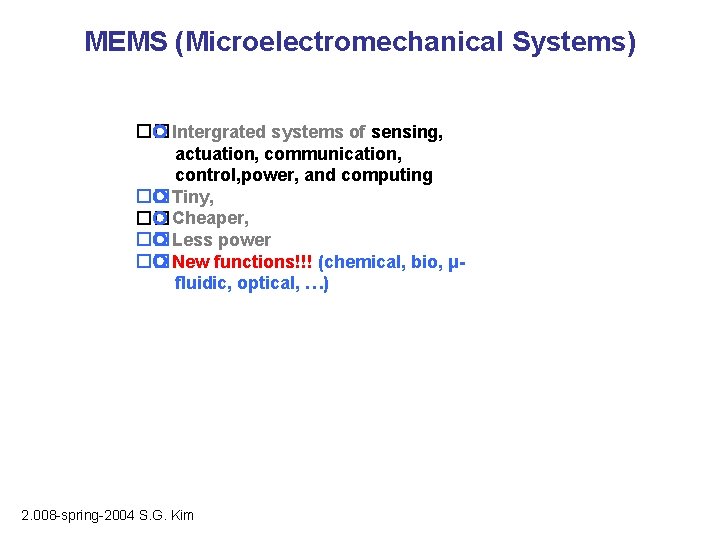 MEMS (Microelectromechanical Systems)

Intergrated systems of sensing, actuation, communication, control,power, and computing
Tiny,
Cheaper,
Less power
New functions!!! (chemical, bio, μ-fluidic, optical, …)

2.008-spring-2004 S.G. Kim